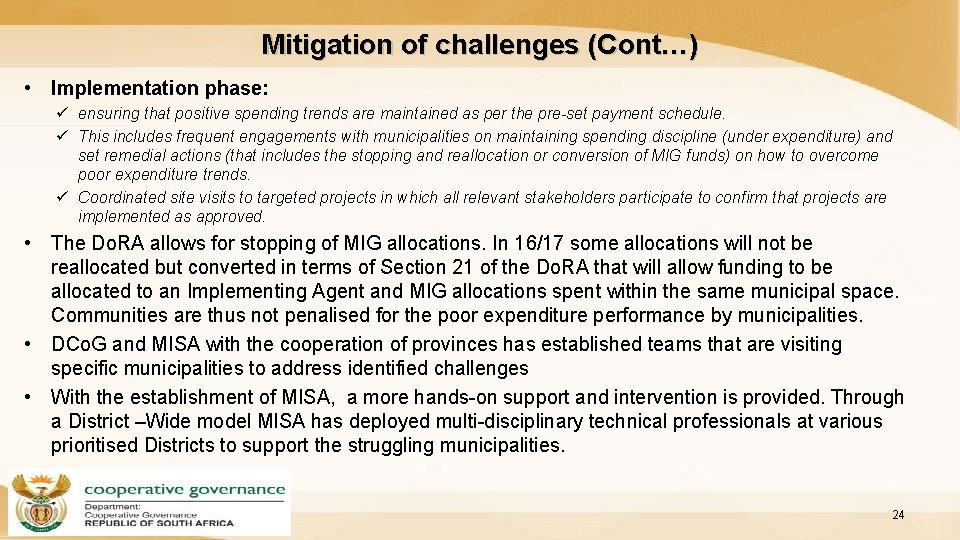 Mitigation of challenges (Cont…)

• Implementation phase:
✓ ensuring that positive spending trends are maintained as per the pre-set payment schedule.
✓ This includes frequent engagements with municipalities on maintaining spending discipline (under expenditure) and set remedial actions (that includes the stopping and reallocation or conversion of MIG funds) on how to overcome poor expenditure trends.
✓ Coordinated site visits to targeted projects in which all relevant stakeholders participate to confirm that projects are implemented as approved.

• The DoRA allows for stopping of MIG allocations. In 16/17 some allocations will not be reallocated but converted in terms of Section 21 of the DoRA that will allow funding to be allocated to an Implementing Agent and MIG allocations spent within the same municipal space. Communities are thus not penalised for the poor expenditure performance by municipalities.
• DCoG and MISA with the cooperation of provinces has established teams that are visiting specific municipalities to address identified challenges
• With the establishment of MISA, a more hands-on support and intervention is provided. Through a District –Wide model MISA has deployed multi-disciplinary technical professionals at various prioritised Districts to support the struggling municipalities.

cooperative governance
Department:
Cooperative Governance
REPUBLIC OF SOUTH AFRICA

24